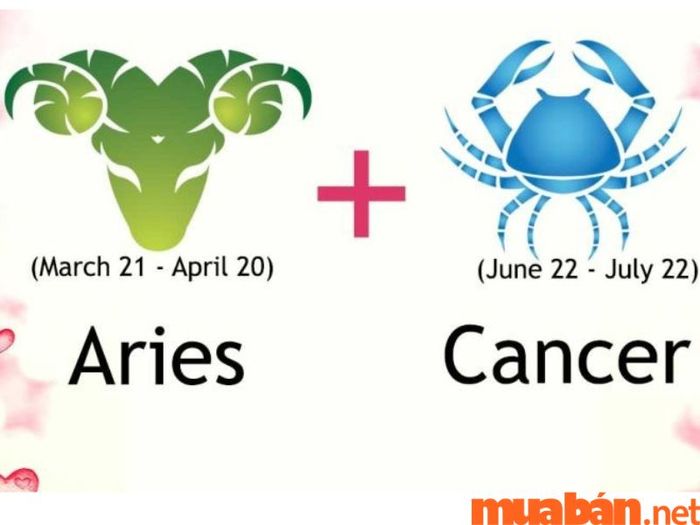 (March 21 - April 20)

Aries

+

(June 22 - July 22)

Cancer

muabán.net